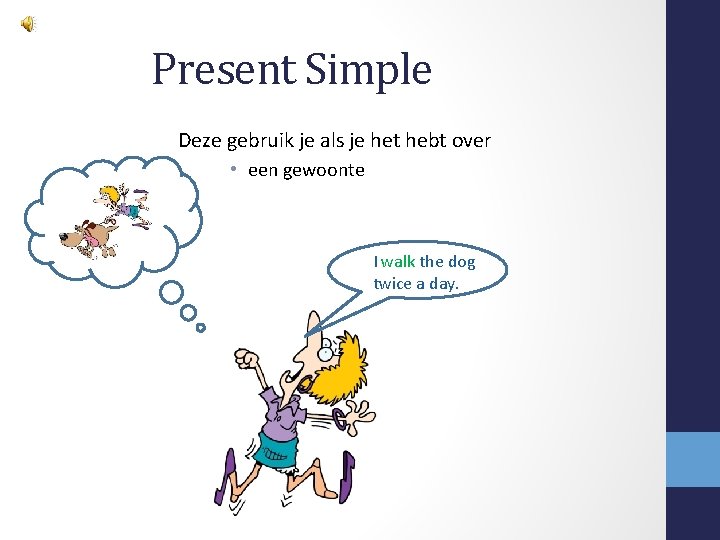 Present Simple

Deze gebruik je als je het hebt over

• een gewoonte

I walk the dog twice a day.